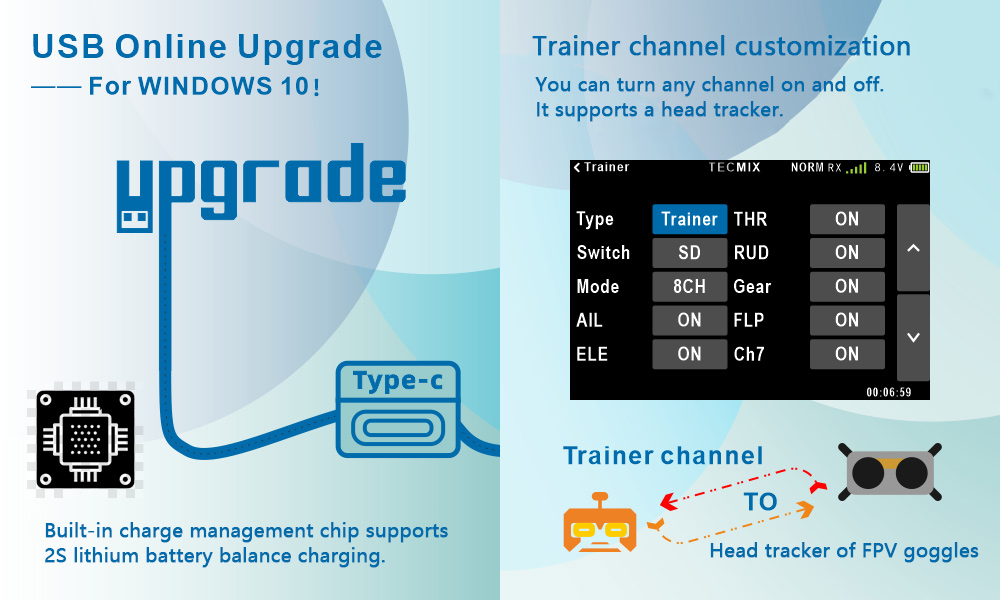 USB Online Upgrade
—— For WINDOWS 10!

upgrade

Type-c

Built-in charge management chip supports 2S lithium battery balance charging.

Trainer channel customization
You can turn any channel on and off.
It supports a head tracker.

< Trainer TECMIX NORM RX 8.4V

| Type | Trainer | THR | ON |
|---|---|---|---|
| Switch | SD | RUD | ON |
| Mode | 8CH | Gear | ON |
| AIL | ON | FLP | ON |
| ELE | ON | Ch7 | ON |

00:06:59

Trainer channel
TO
Head tracker of FPV goggles